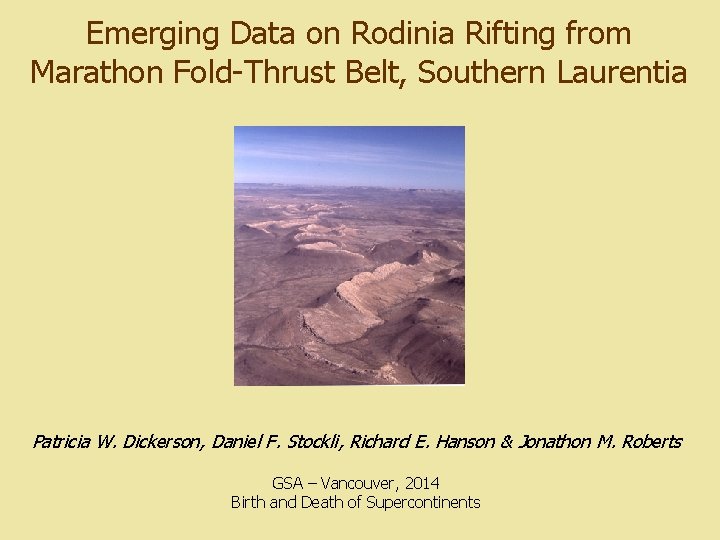 Emerging Data on Rodinia Rifting from Marathon Fold-Thrust Belt, Southern Laurentia

Patricia W. Dickerson, Daniel F. Stockli, Richard E. Hanson & Jonathon M. Roberts

GSA – Vancouver, 2014
Birth and Death of Supercontinents